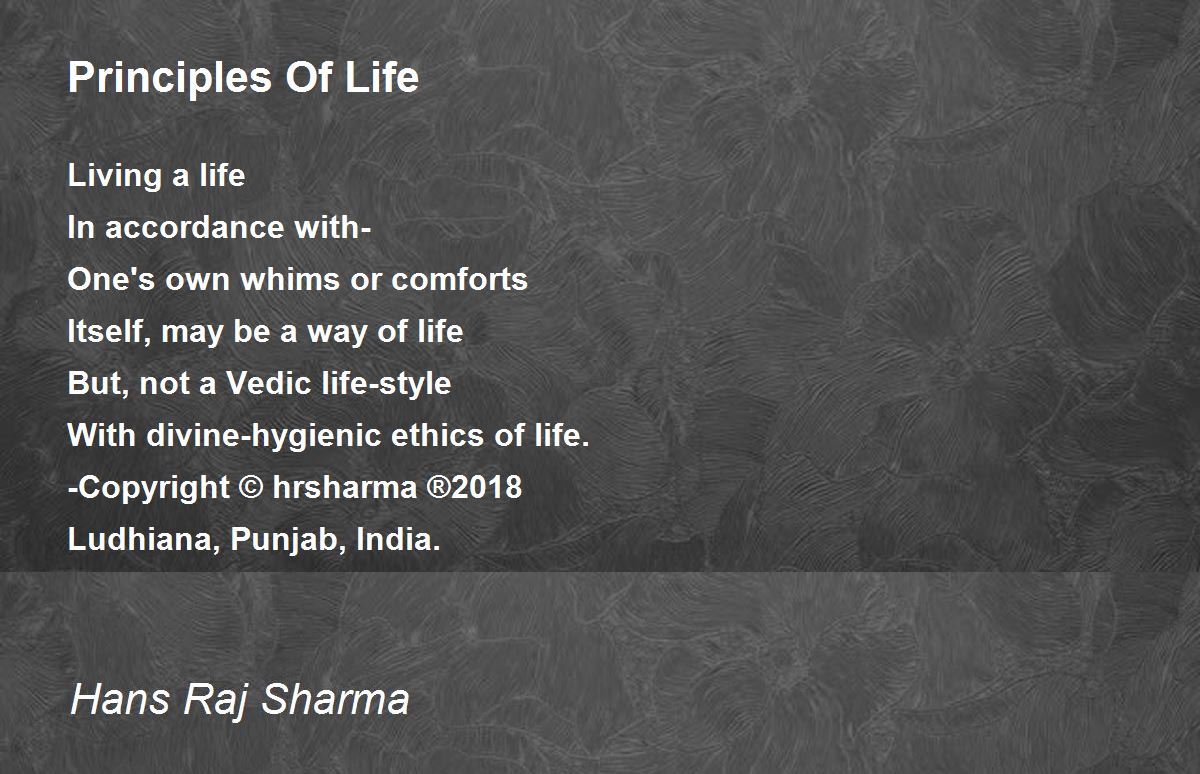 Principles Of Life

Living a life
In accordance with-
One's own whims or comforts
Itself, may be a way of life
But, not a Vedic life-style
With divine-hygienic ethics of life.
-Copyright © hrsharma ®2018
Ludhiana, Punjab, India.

Hans Raj Sharma